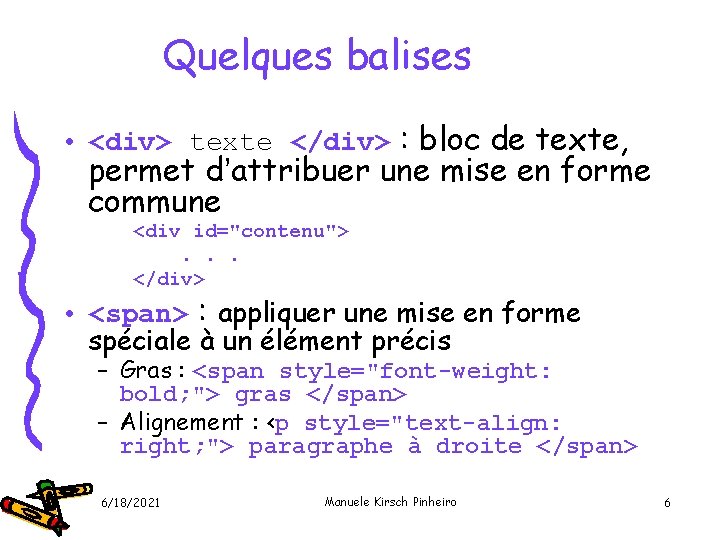 Quelques balises

• <div> texte </div> : bloc de texte, permet d'attribuer une mise en forme commune

<div id="contenu">
. . .
</div>

• <span> : appliquer une mise en forme spéciale à un élément précis

– Gras : <span style="font-weight: bold;"> gras </span>

– Alignement : <p style="text-align: right;"> paragraphe à droite </span>

6/18/2021

Manuele Kirsch Pinheiro

6